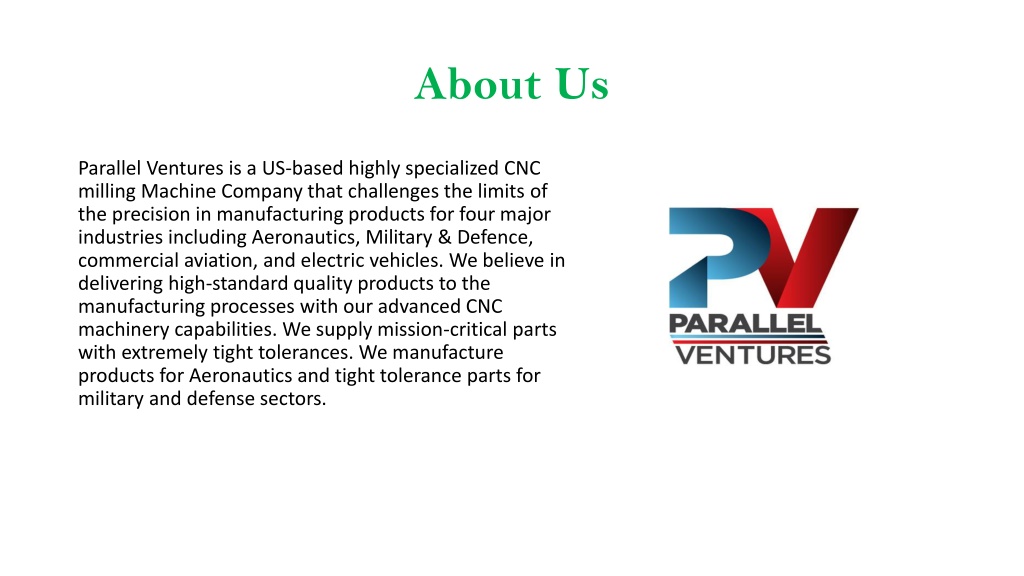 About Us

Parallel Ventures is a US-based highly specialized CNC milling Machine Company that challenges the limits of the precision in manufacturing products for four major industries including Aeronautics, Military & Defence, commercial aviation, and electric vehicles. We believe in delivering high-standard quality products to the manufacturing processes with our advanced CNC machinery capabilities. We supply mission-critical parts with extremely tight tolerances. We manufacture products for Aeronautics and tight tolerance parts for military and defense sectors.

PV
PARALLEL
VENTURES